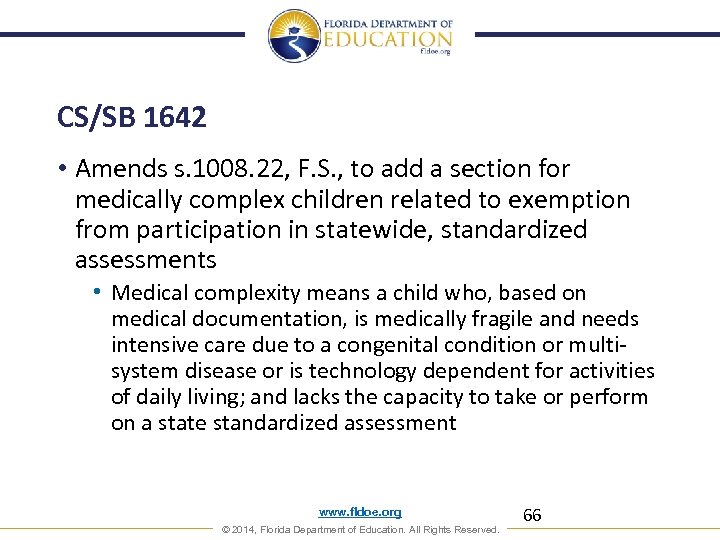 FLORIDA DEPARTMENT OF EDUCATION fldoe.org

CS/SB 1642

• Amends s.1008.22, F.S., to add a section for medically complex children related to exemption from participation in statewide, standardized assessments

• Medical complexity means a child who, based on medical documentation, is medically fragile and needs intensive care due to a congenital condition or multi-system disease or is technology dependent for activities of daily living; and lacks the capacity to take or perform on a state standardized assessment

www.fldoe.org

66

© 2014, Florida Department of Education. All Rights Reserved.